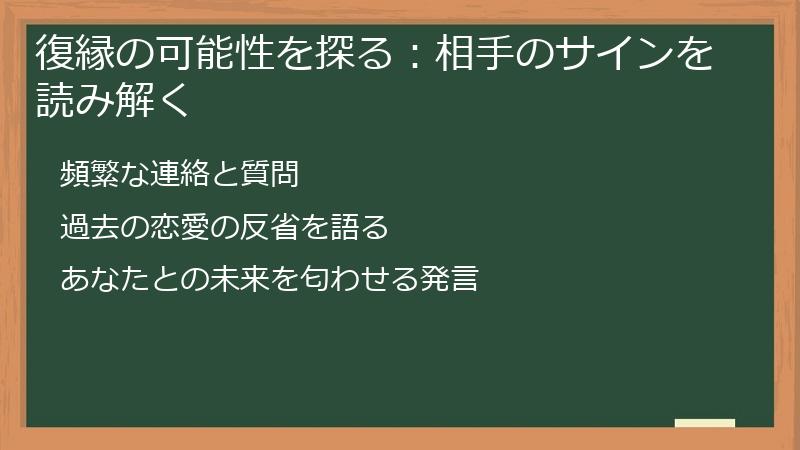 復縁の可能性を探る：相手のサインを読み解く

頻繁な連絡と質問

過去の恋愛の反省を語る

あなたとの未来を匂わせる発言